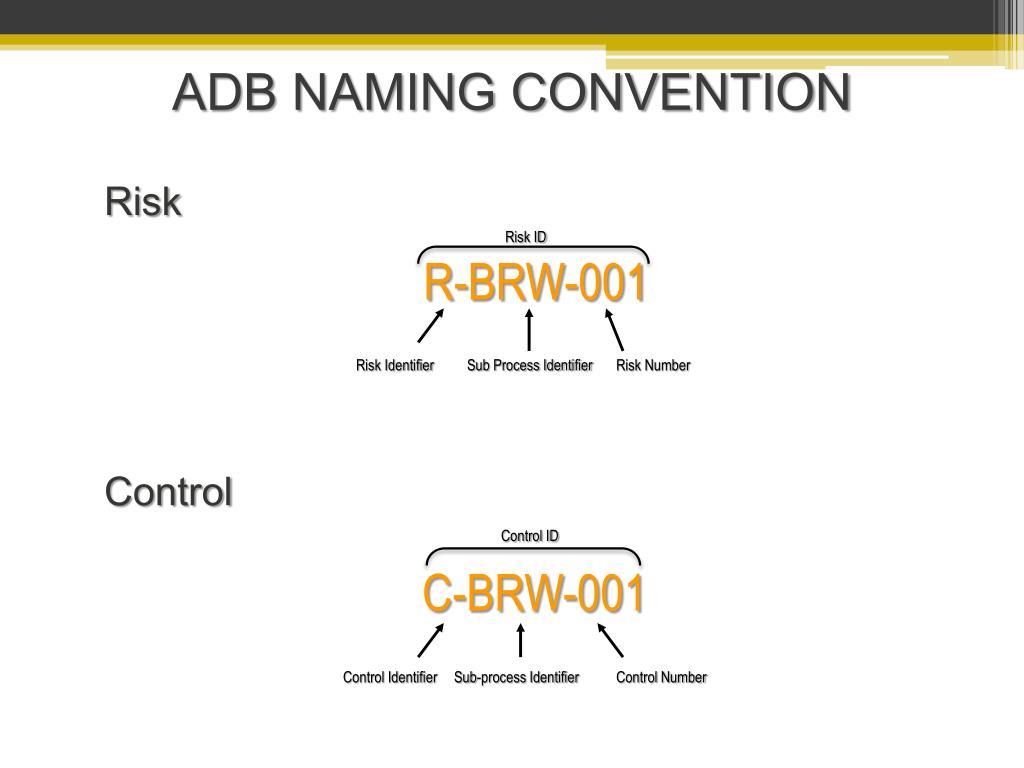 ADB NAMING CONVENTION

Risk

Risk ID

R-BRW-001

Risk Identifier Sub Process Identifier Risk Number

Control

Control ID

C-BRW-001

Control Identifier Sub-process Identifier Control Number